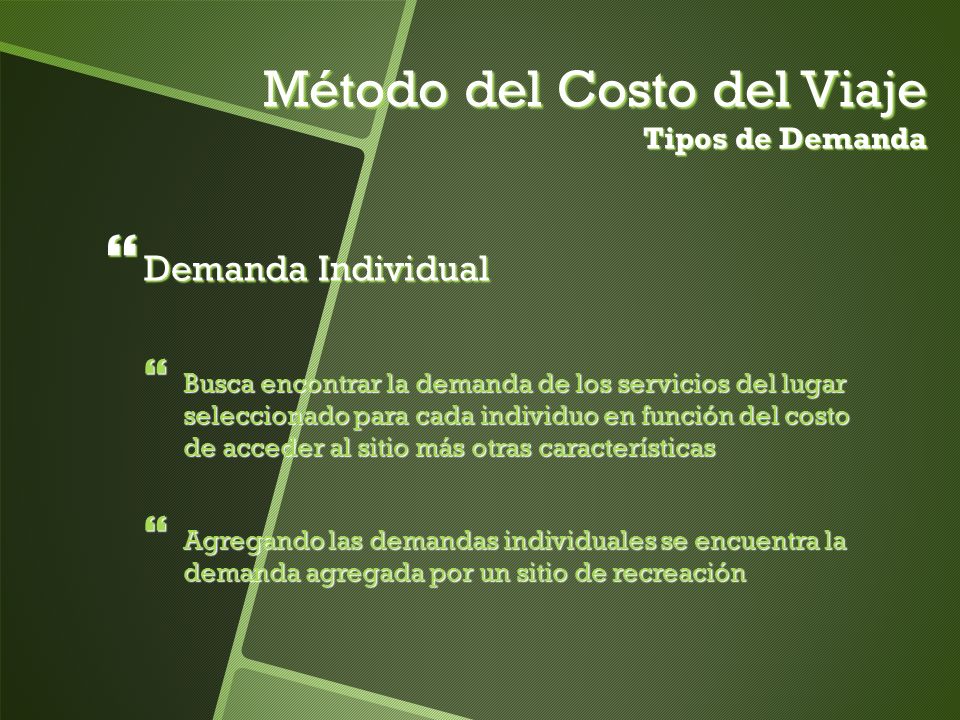 Método del Costo del Viaje
Tipos de Demanda

Demanda Individual

Busca encontrar la demanda de los servicios del lugar seleccionado para cada individuo en función del costo de acceder al sitio más otras características

Agregando las demandas individuales se encuentra la demanda agregada por un sitio de recreación